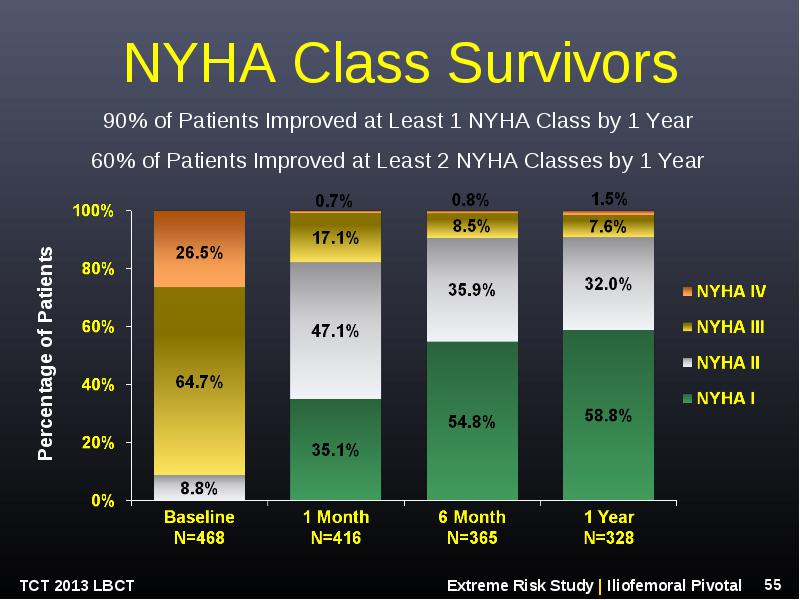 NYHA Class Survivors

90% of Patients Improved at Least 1 NYHA Class by 1 Year

60% of Patients Improved at Least 2 NYHA Classes by 1 Year

Percentage of Patients

100%
80%
60%
40%
20%
0%

26.5%
64.7%
8.8%

0.7%
17.1%
47.1%
35.1%

0.8%
8.5%
35.9%
54.8%

1.5%
7.6%
32.0%
58.8%

Baseline N=468
1 Month N=416
6 Month N=365
1 Year N=328

NYHA IV
NYHA III
NYHA II
NYHA I

TCT 2013 LBCT

Extreme Risk Study | Iliofemoral Pivotal

55